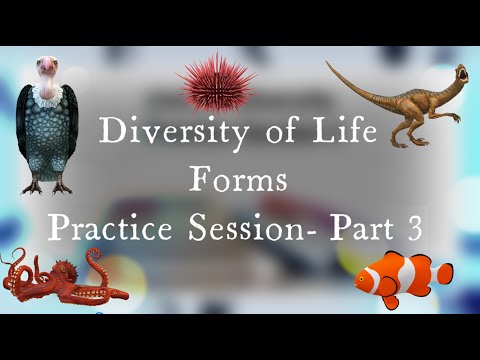 Diversity of Life
Forms
Practice Session- Part 3